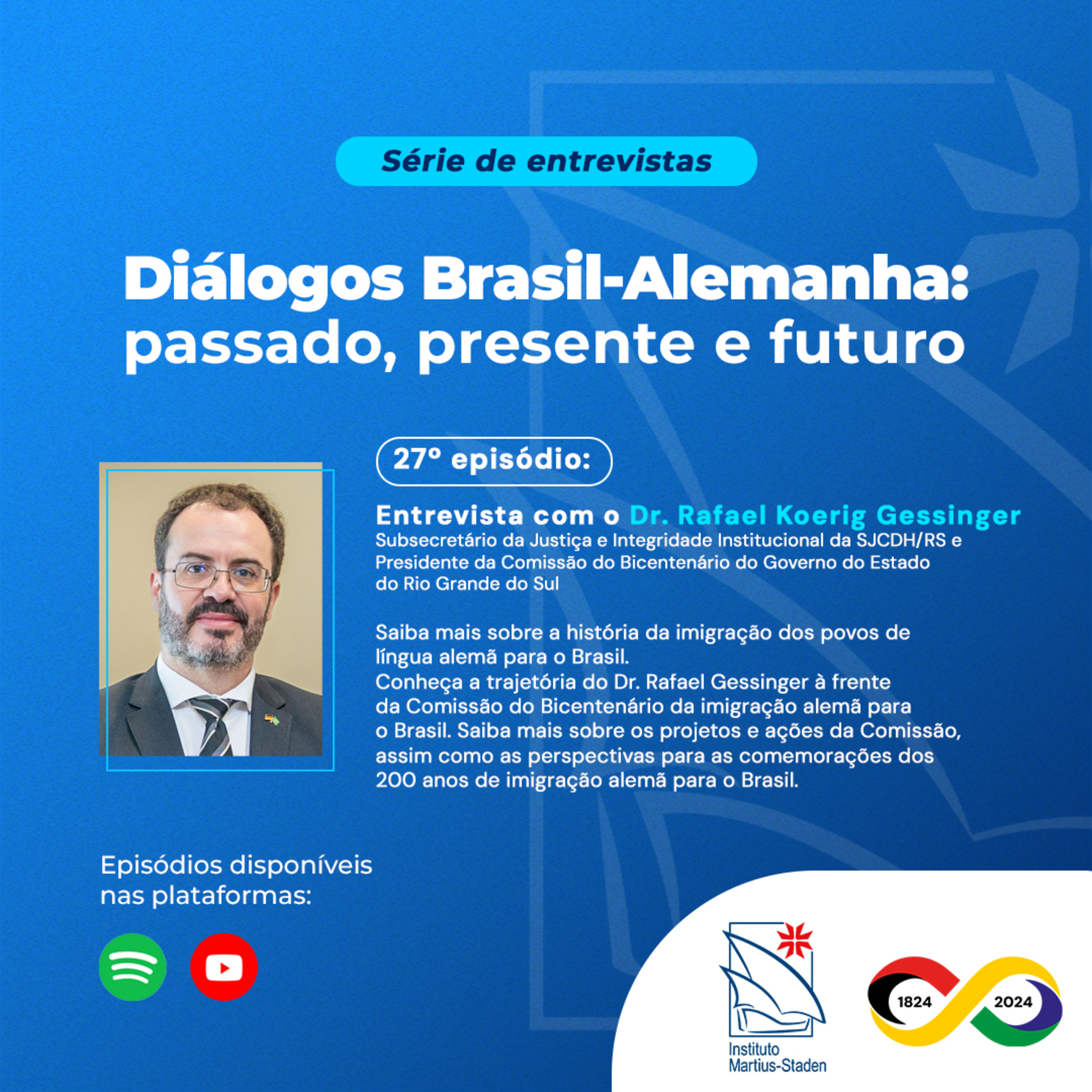 Série de entrevistas

Diálogos Brasil-Alemanha: passado, presente e futuro

27º episódio:

Entrevista com o Dr. Rafael Koerig Gessinger
Subsecretário da Justiça e Integridade Institucional da SJCDH/RS e Presidente da Comissão do Bicentenário do Governo do Estado do Rio Grande do Sul

Saiba mais sobre a história da imigração dos povos de língua alemã para o Brasil.
Conheça a trajetória do Dr. Rafael Gessinger à frente da Comissão do Bicentenário da imigração alemã para o Brasil. Saiba mais sobre os projetos e ações da Comissão, assim como as perspectivas para as comemorações dos 200 anos de imigração alemã para o Brasil.

Episódios disponíveis nas plataformas:

Instituto Martius-Staden

1824 2024